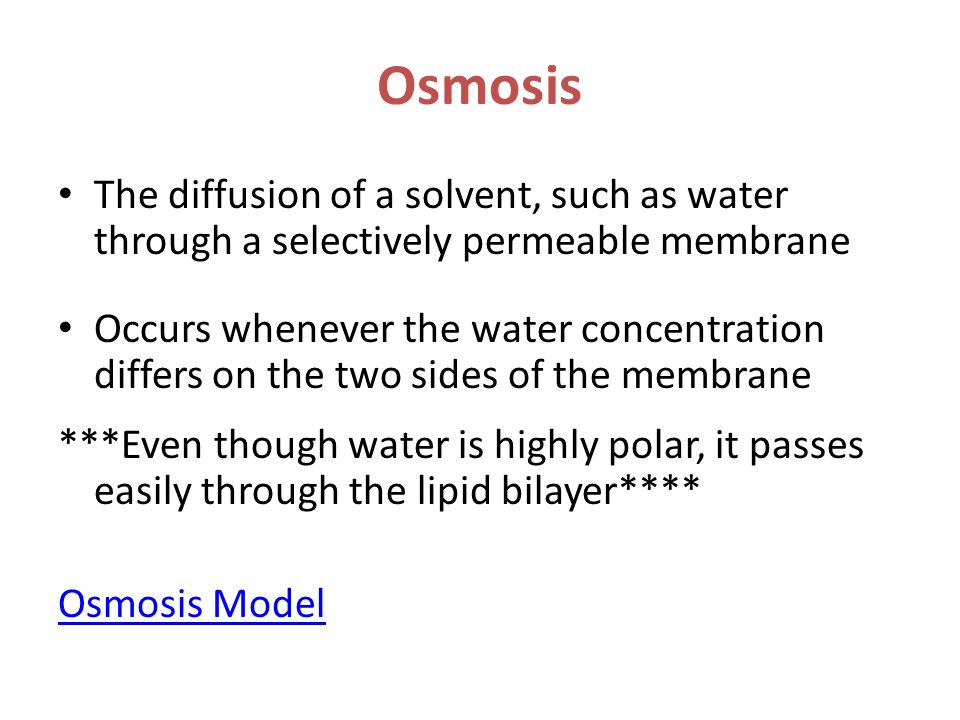 Osmosis

• The diffusion of a solvent, such as water through a selectively permeable membrane

• Occurs whenever the water concentration differs on the two sides of the membrane

***Even though water is highly polar, it passes easily through the lipid bilayer****

Osmosis Model